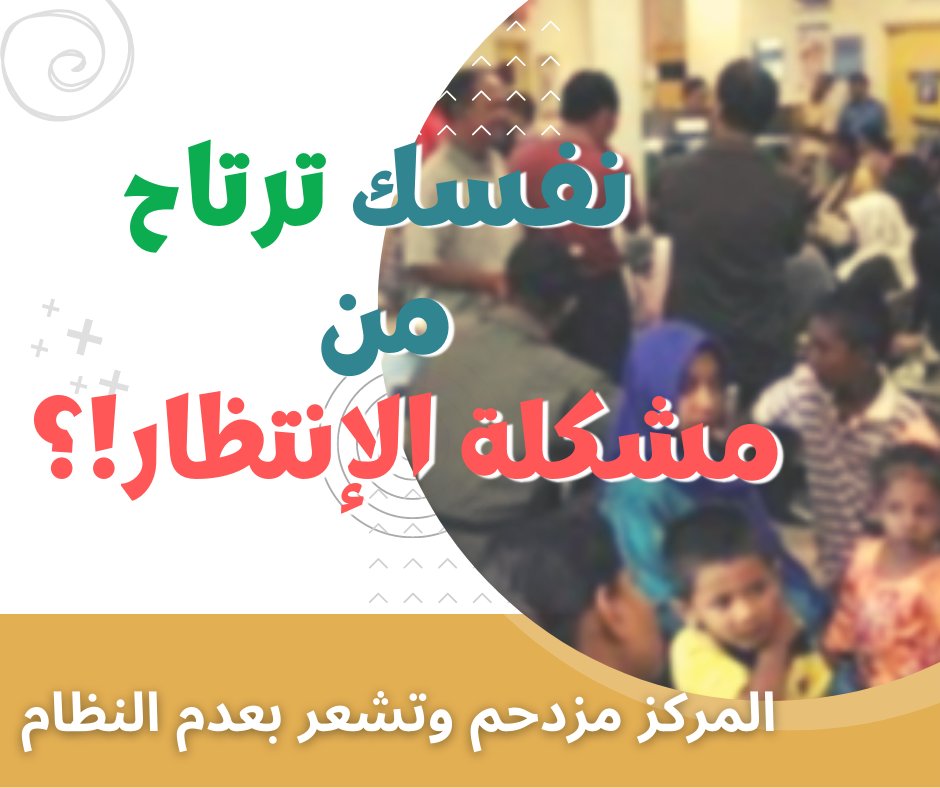 نفسك ترتاح
من
مشكلة الإنتظار!؟

المركز مزدحم وتشعر بعدم النظام